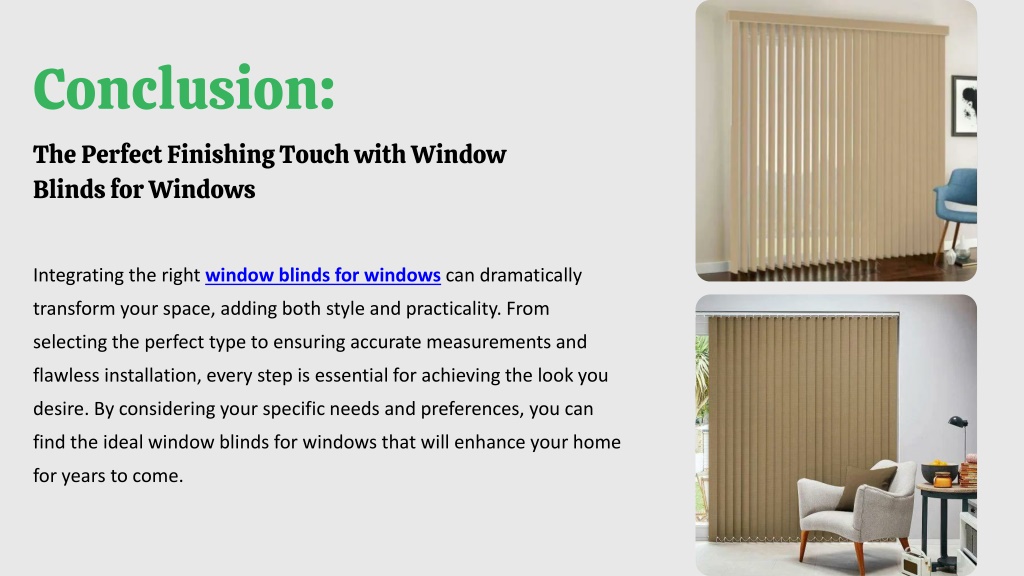 Conclusion:

The Perfect Finishing Touch with Window Blinds for Windows

Integrating the right window blinds for windows can dramatically transform your space, adding both style and practicality. From selecting the perfect type to ensuring accurate measurements and flawless installation, every step is essential for achieving the look you desire. By considering your specific needs and preferences, you can find the ideal window blinds for windows that will enhance your home for years to come.